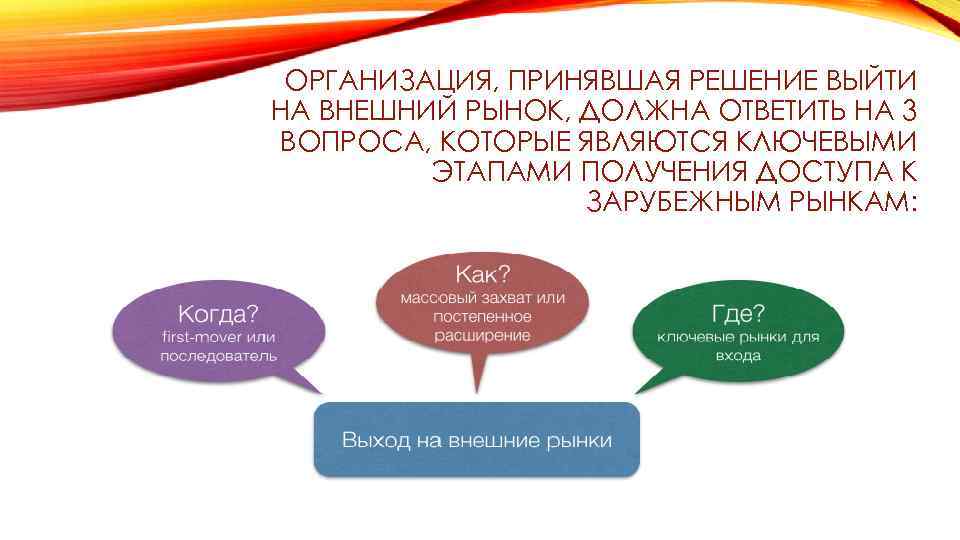 ОРГАНИЗАЦИЯ, ПРИНЯВШАЯ РЕШЕНИЕ ВЫЙТИ НА ВНЕШНИЙ РЫНОК, ДОЛЖНА ОТВЕТИТЬ НА 3 ВОПРОСА, КОТОРЫЕ ЯВЛЯЮТСЯ КЛЮЧЕВЫМИ ЭТАПАМИ ПОЛУЧЕНИЯ ДОСТУПА К ЗАРУБЕЖНЫМ РЫНКАМ:

Когда?
first-mover или последователь

Как?
массовый захват или постепенное расширение

Где?
ключевые рынки для входа

Выход на внешние рынки